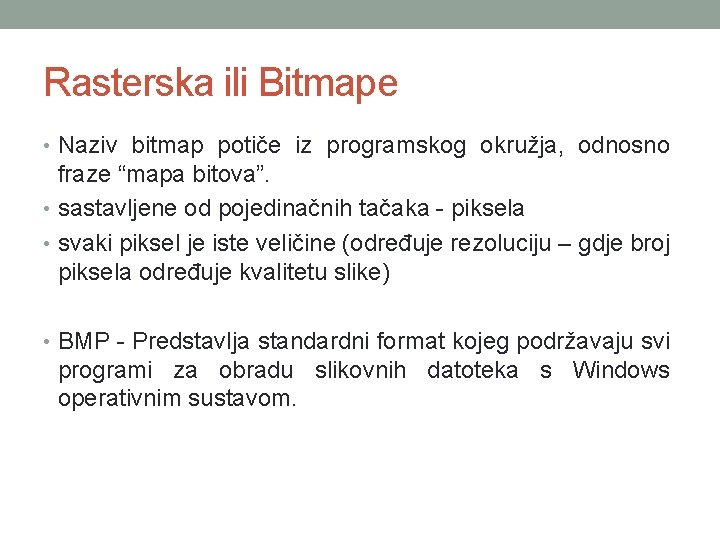 Rasterska ili Bitmape

• Naziv bitmap potiče iz programskog okružja, odnosno fraze “mapa bitova”.
• sastavljene od pojedinačnih tačaka - piksela
• svaki piksel je iste veličine (određuje rezoluciju – gdje broj piksela određuje kvalitetu slike)

• BMP - Predstavlja standardni format kojeg podržavaju svi programi za obradu slikovnih datoteka s Windows operativnim sustavom.